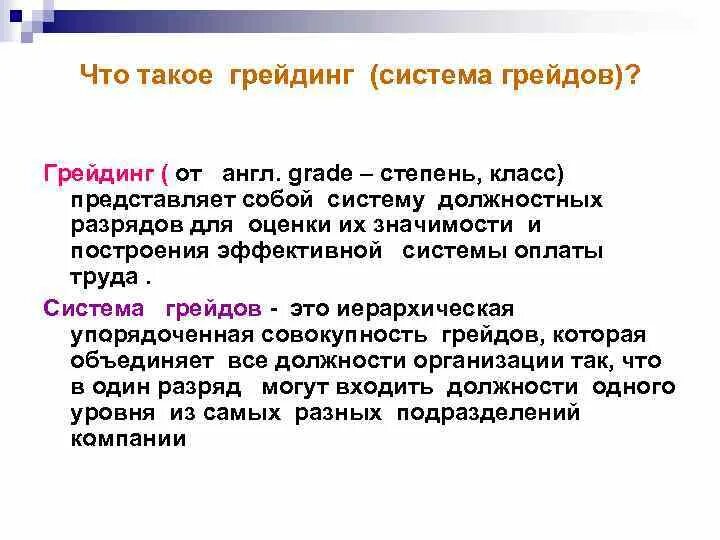 Что такое грейдинг (система грейдов)?

Грейдинг ( от англ. grade – степень, класс) представляет собой систему должностных разрядов для оценки их значимости и построения эффективной системы оплаты труда .

Система грейдов - это иерархическая упорядоченная совокупность грейдов, которая объединяет все должности организации так, что в один разряд могут входить должности одного уровня из самых разных подразделений компании